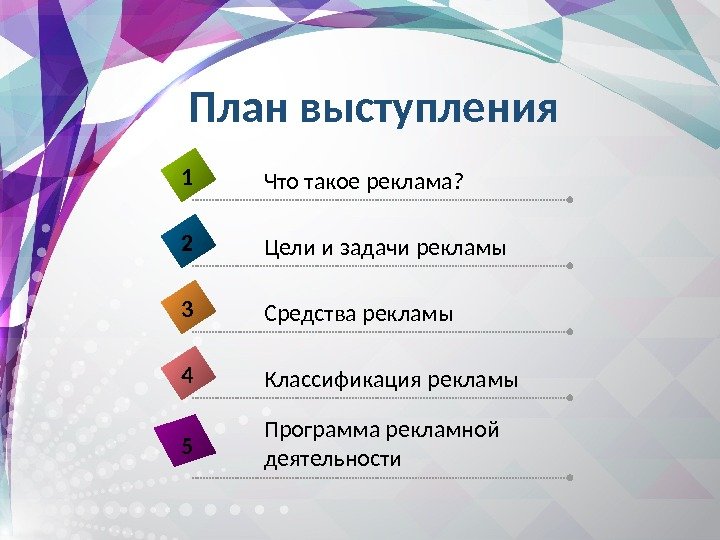 План выступления

1 Что такое реклама?

2 Цели и задачи рекламы

3 Средства рекламы

4 Классификация рекламы

5 Программа рекламной деятельности